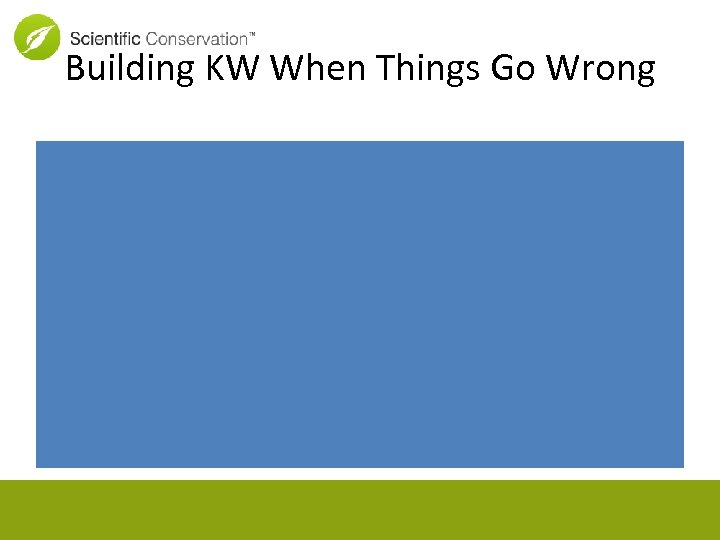 Scientific Conservation™

Building KW When Things Go Wrong